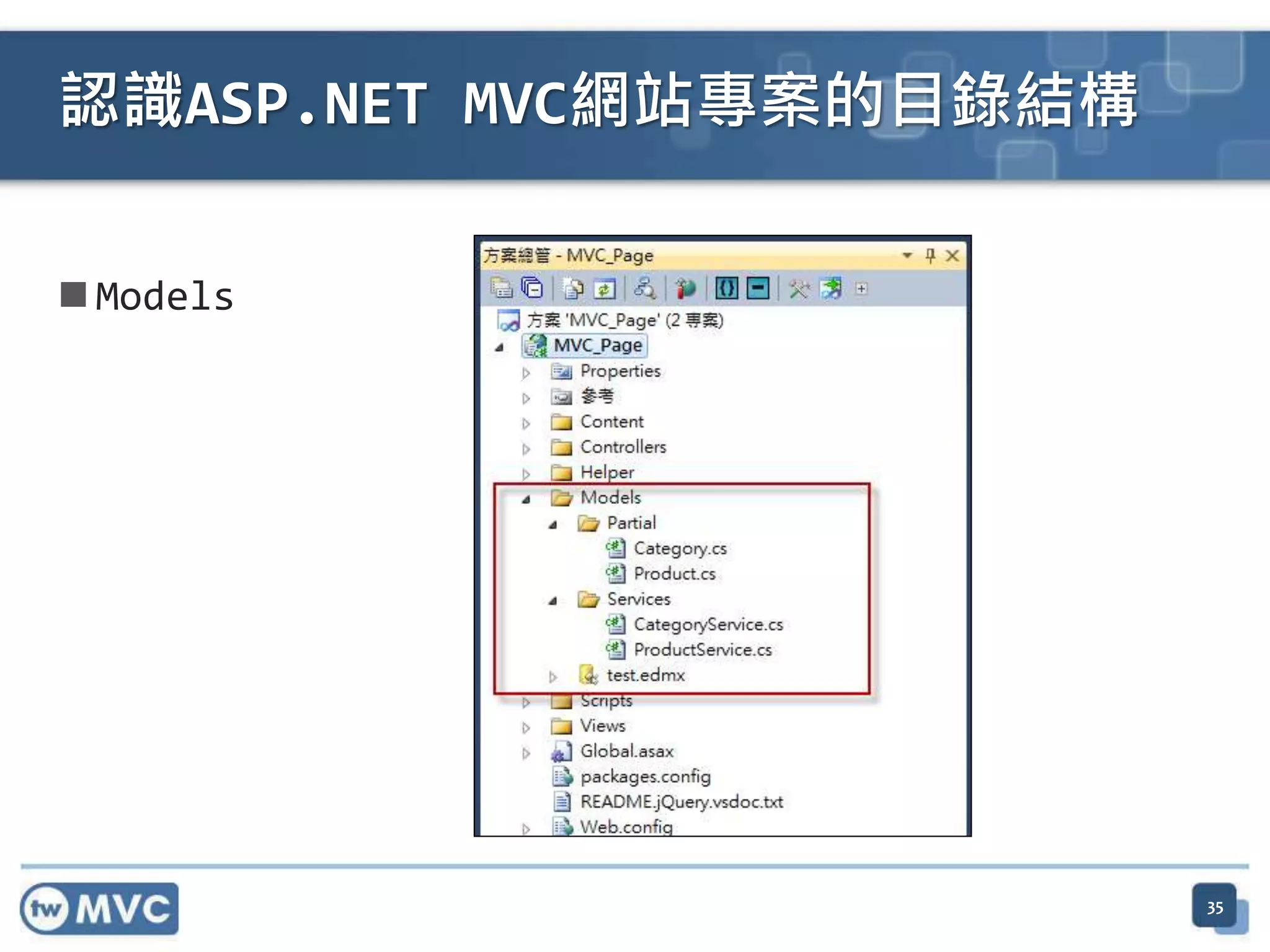 認識ASP.NET MVC網站專案的目錄結構

■ Models

方案總管 - MVC_Page

方案 'MVC_Page' (2 專案)
MVC_Page
Properties
參考
Content
Controllers
Helper
Models
Partial
Category.cs
Product.cs
Services
CategoryService.cs
ProductService.cs
test.edmx
Scripts
Views
Global.asax
packages.config
README.jQuery.vsdoc.txt
Web.config

tw MVC

35